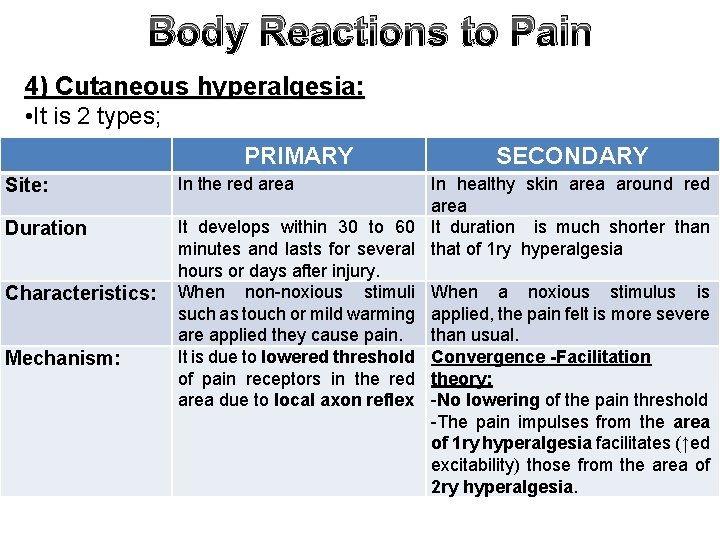 Body Reactions to Pain

4) Cutaneous hyperalgesia:

•It is 2 types;

| | PRIMARY | SECONDARY |
|---|---|---|
| Site: | In the red area | In healthy skin area around red area |
| Duration | It develops within 30 to 60 minutes and lasts for several hours or days after injury. | It duration is much shorter than that of 1ry hyperalgesia |
| Characteristics: | When non-noxious stimuli such as touch or mild warming are applied they cause pain. | When a noxious stimulus is applied, the pain felt is more severe than usual. |
| Mechanism: | It is due to lowered threshold of pain receptors in the red area due to local axon reflex | Convergence -Facilitation theory: -No lowering of the pain threshold -The pain impulses from the area of 1ry hyperalgesia facilitates (↑ed excitability) those from the area of 2ry hyperalgesia. |